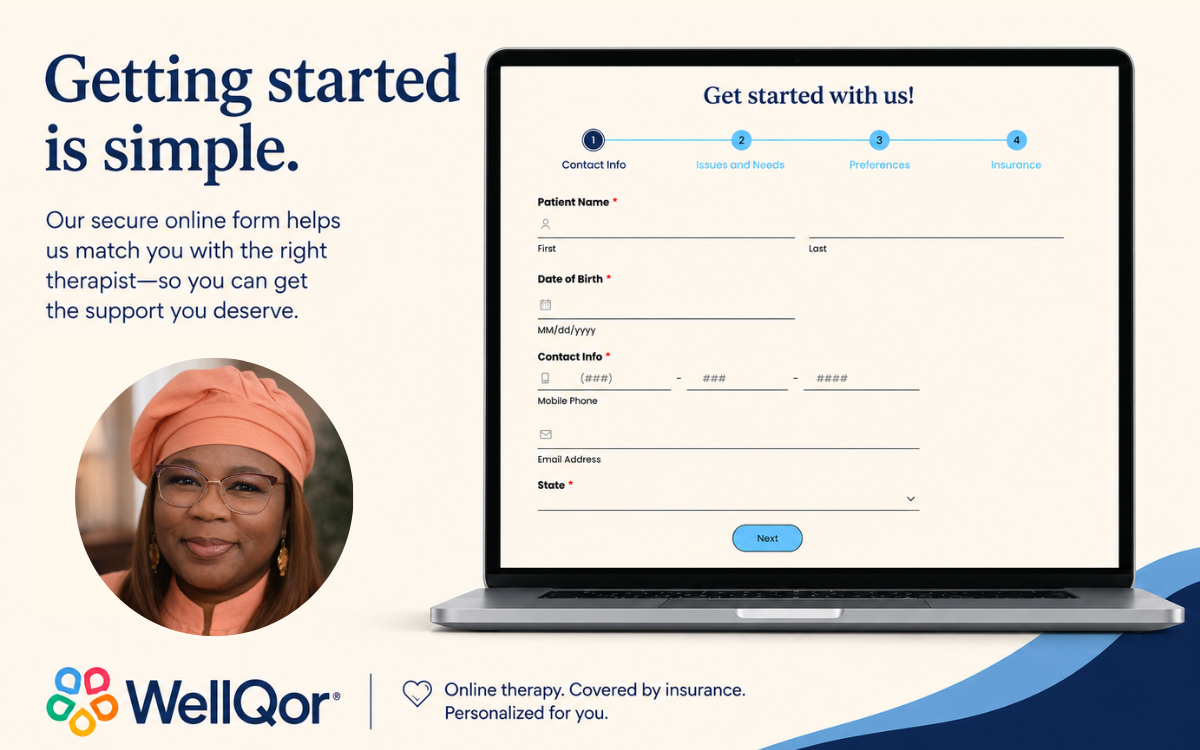 Getting started is simple.

Our secure online form helps us match you with the right therapist—so you can get the support you deserve.

Get started with us!

1 Contact Info
2 Issues and Needs
3 Preferences
4 Insurance

Patient Name *

First

Last

Date of Birth *

MM/dd/yyyy

Contact Info *

(###) - ### - ####

Mobile Phone

Email Address

State *

Next

WellQor®

Online therapy. Covered by insurance. Personalized for you.